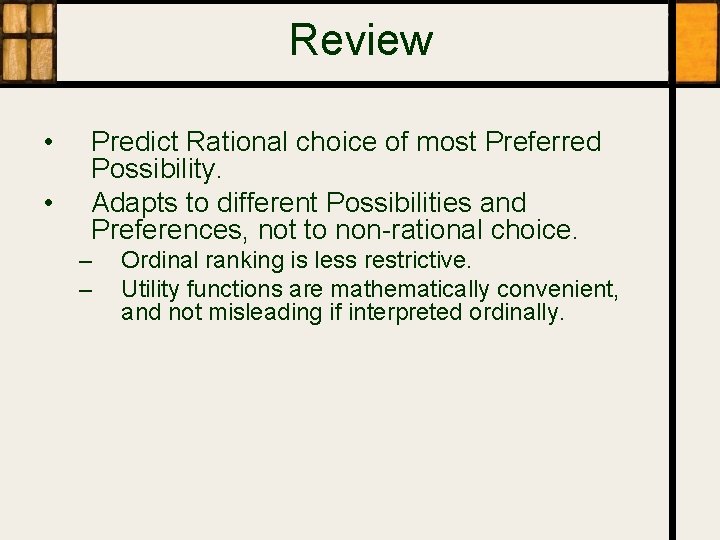 Review

• Predict Rational choice of most Preferred Possibility.
• Adapts to different Possibilities and Preferences, not to non-rational choice.
– Ordinal ranking is less restrictive.
– Utility functions are mathematically convenient, and not misleading if interpreted ordinally.